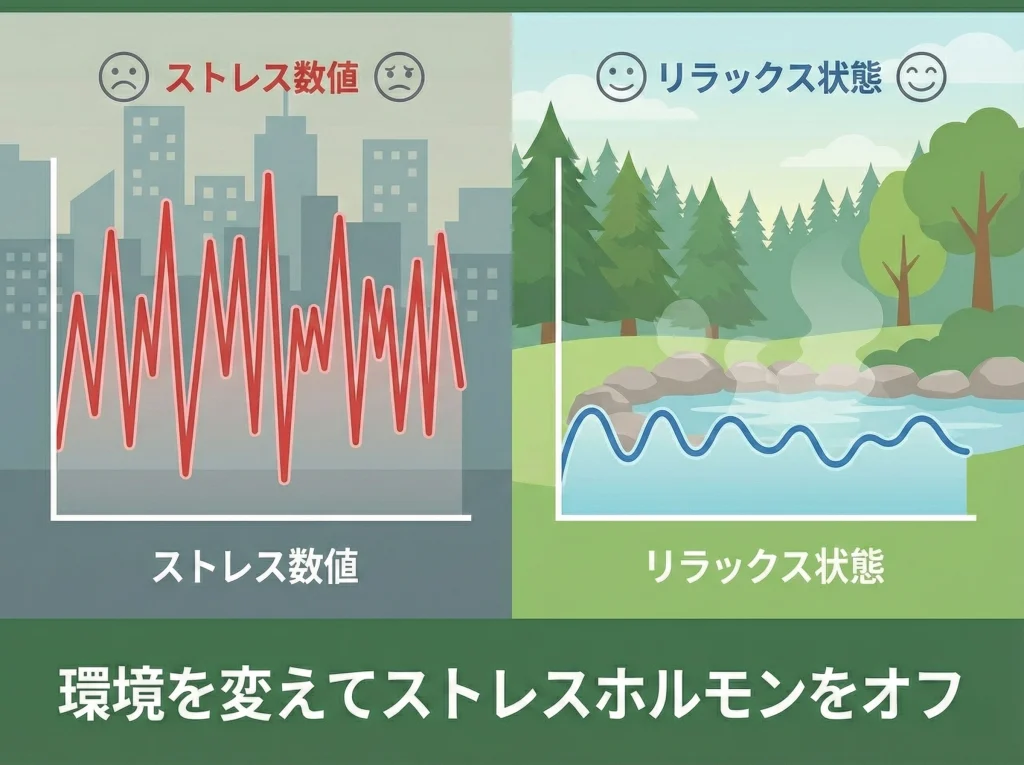 ストレス数値

ストレス数値

リラックス状態

リラックス状態

環境を変えてストレスホルモンをオフ